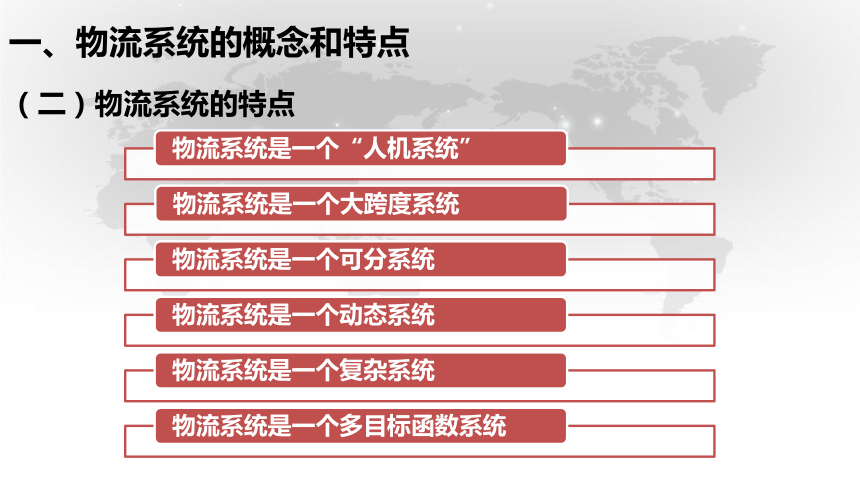 一、物流系统的概念和特点

（二）物流系统的特点

物流系统是一个“人机系统”

物流系统是一个大跨度系统

物流系统是一个可分系统

物流系统是一个动态系统

物流系统是一个复杂系统

物流系统是一个多目标函数系统